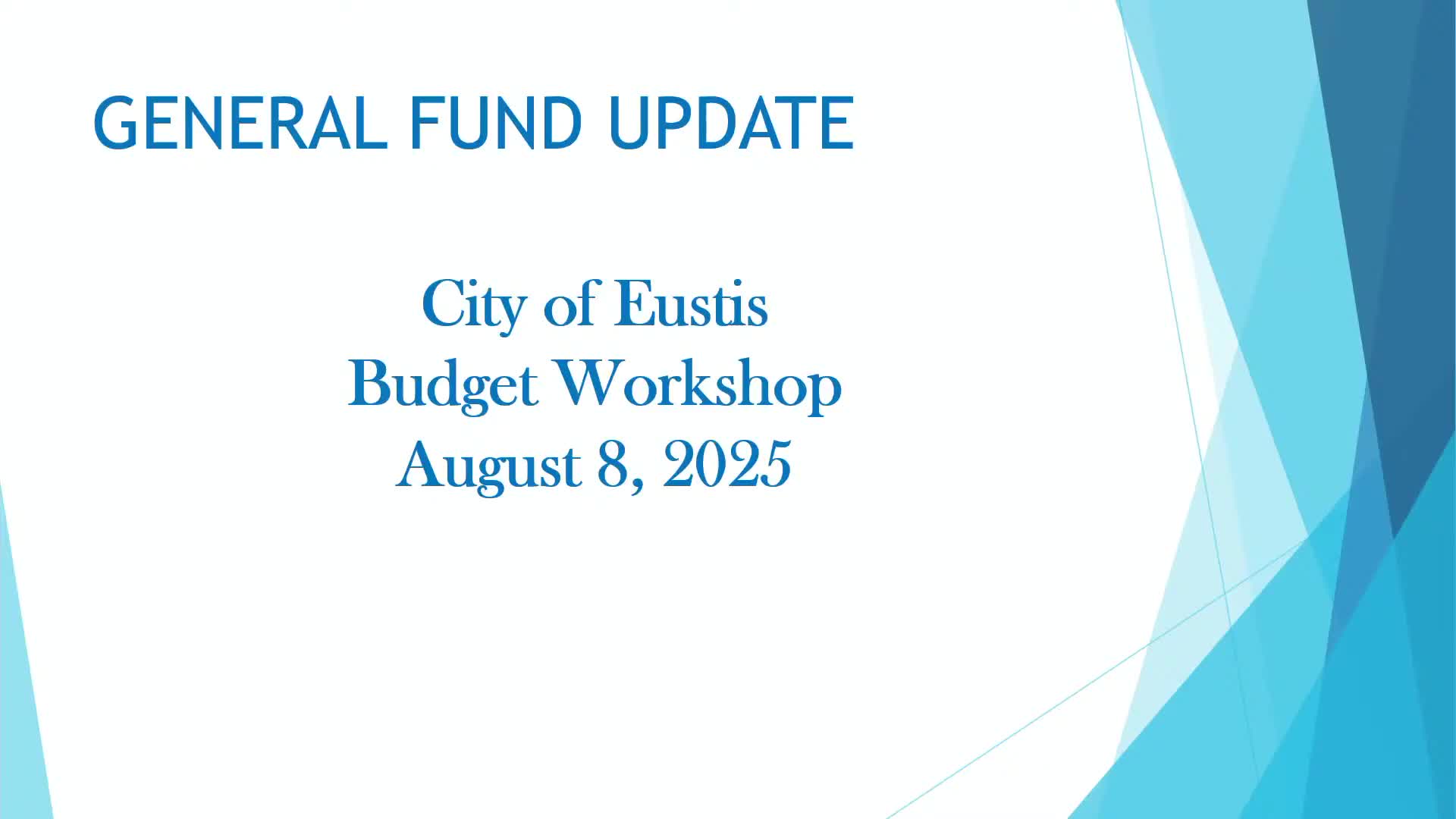 GENERAL FUND UPDATE

City of Eustis
Budget Workshop
August 8, 2025